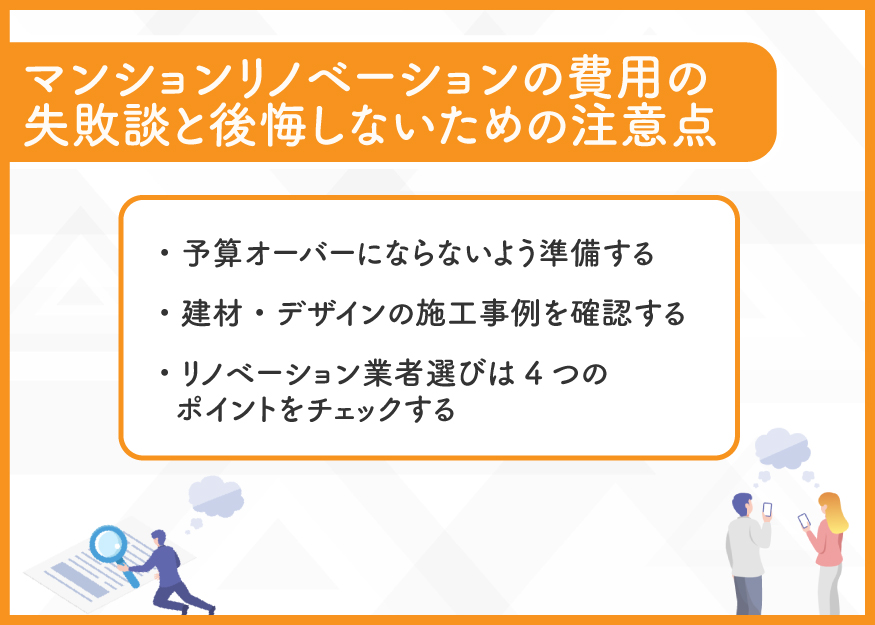 マンションリノベーションの費用の失敗談と後悔しないための注意点

・予算オーバーにならないよう準備する

・建材・デザインの施工事例を確認する

・リノベーション業者選びは 4 つのポイントをチェックする